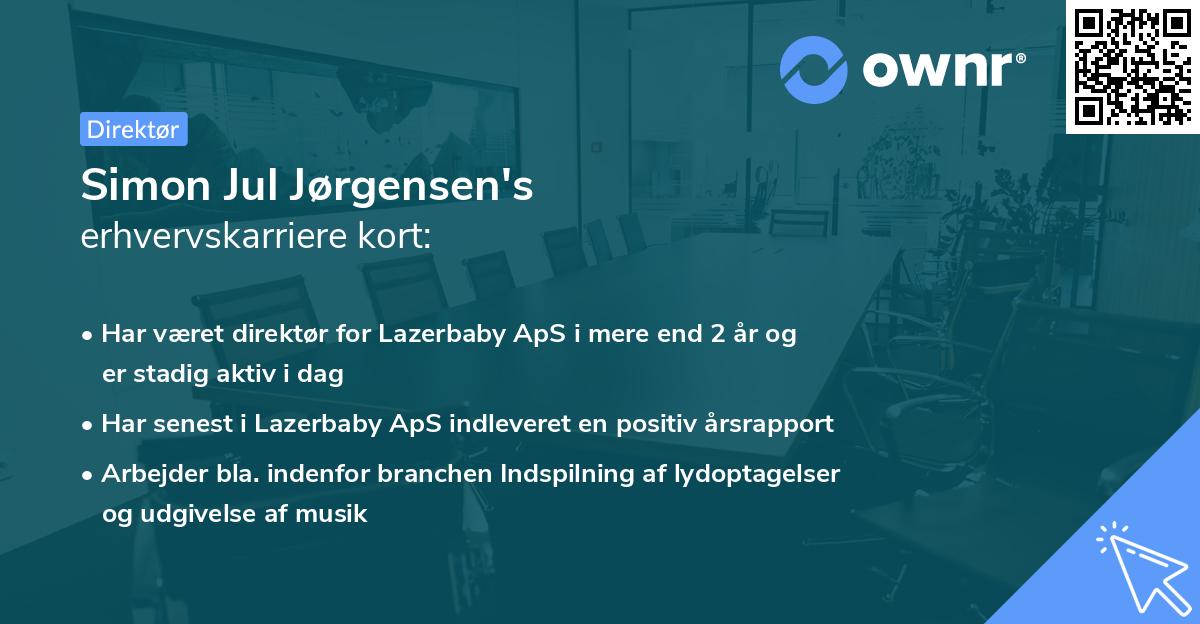 ownr®

Direktør

Simon Jul Jørgensen's
erhvervskarriere kort:

• Har været direktør for Lazerbaby ApS i mere end 2 år og er stadig aktiv i dag
• Har senest i Lazerbaby ApS indleveret en positiv årsrapport
• Arbejder bla. indenfor branchen Indspilning af lydoptagelser og udgivelse af musik